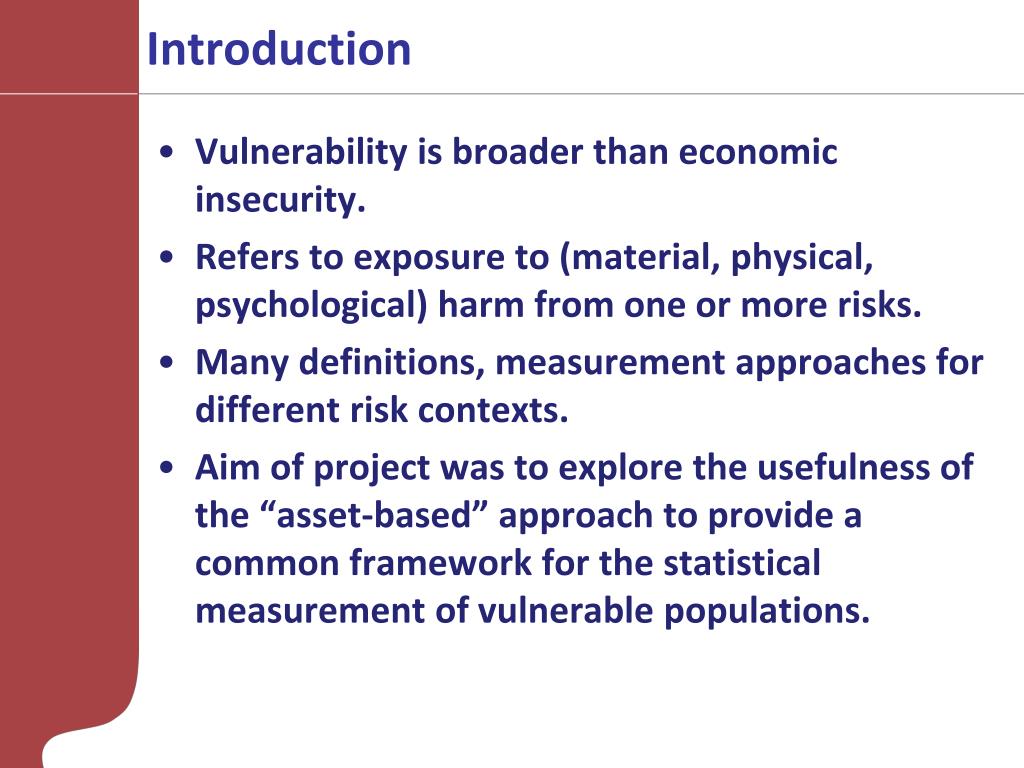 Introduction

• Vulnerability is broader than economic insecurity.
• Refers to exposure to (material, physical, psychological) harm from one or more risks.
• Many definitions, measurement approaches for different risk contexts.
• Aim of project was to explore the usefulness of the “asset-based” approach to provide a common framework for the statistical measurement of vulnerable populations.